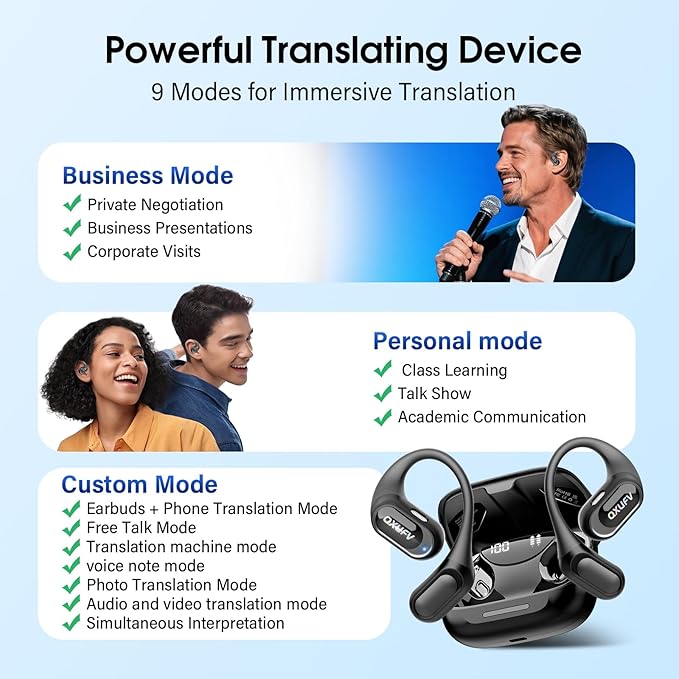 Powerful Translating Device
9 Modes for Immersive Translation

Business Mode
Private Negotiation
Business Presentations
Corporate Visits

Personal mode
Class Learning
Talk Show
Academic Communication

Custom Mode
Earbuds + Phone Translation Mode
Free Talk Mode
Translation machine mode
voice note mode
Photo Translation Mode
Audio and video translation mode
Simultaneous Interpretation

QXUFV
QXUFV
100